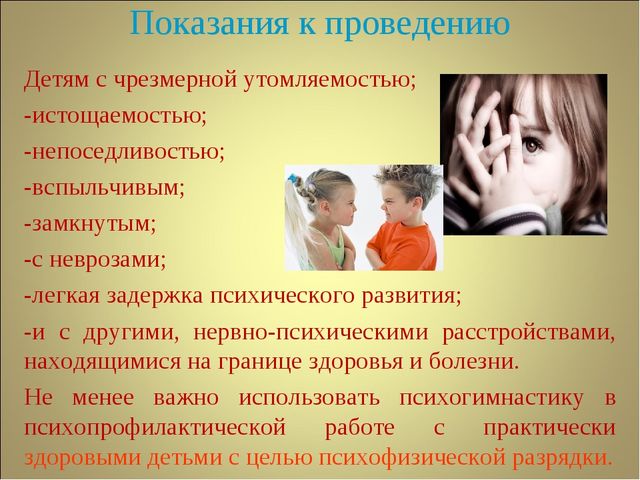 Показания к проведению

Детям с чрезмерной утомляемостью;

-истощаемостью;

-непоседливостью;

-вспыльчивым;

-замкнутым;

-с неврозами;

-легкая задержка психического развития;

-и с другими, нервно-психическими расстройствами, находящимися на границе здоровья и болезни.

Не менее важно использовать психогимнастику в психопрофилактической работе с практически здоровыми детьми с целью психофизической разрядки.